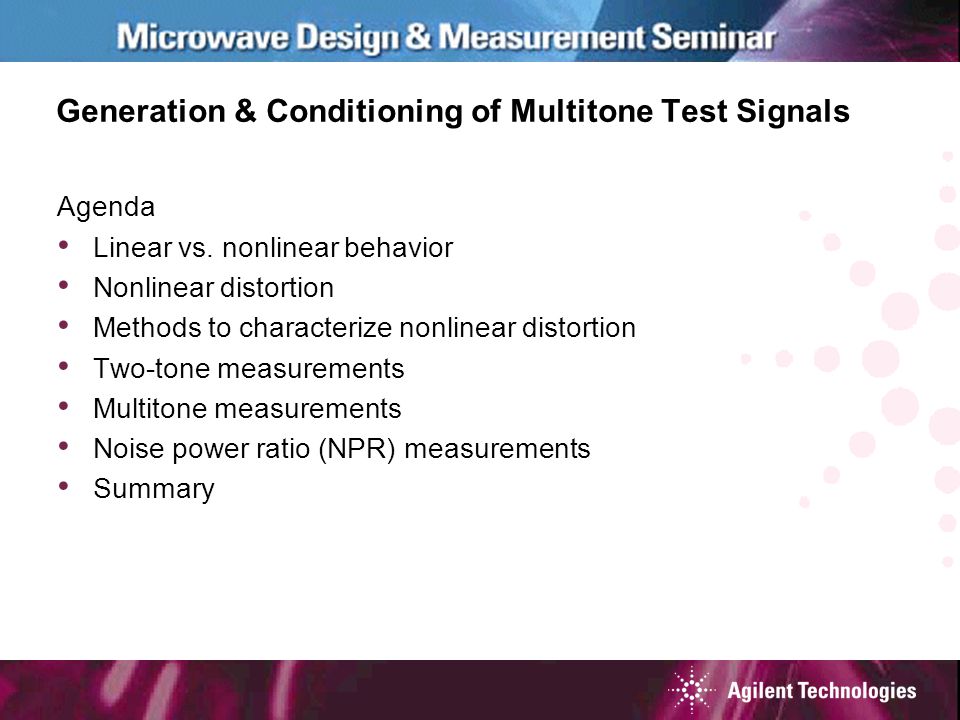 Microwave Design & Measurement Seminar

Generation & Conditioning of Multitone Test Signals

Agenda
• Linear vs. nonlinear behavior
• Nonlinear distortion
• Methods to characterize nonlinear distortion
• Two-tone measurements
• Multitone measurements
• Noise power ratio (NPR) measurements
• Summary

Agilent Technologies